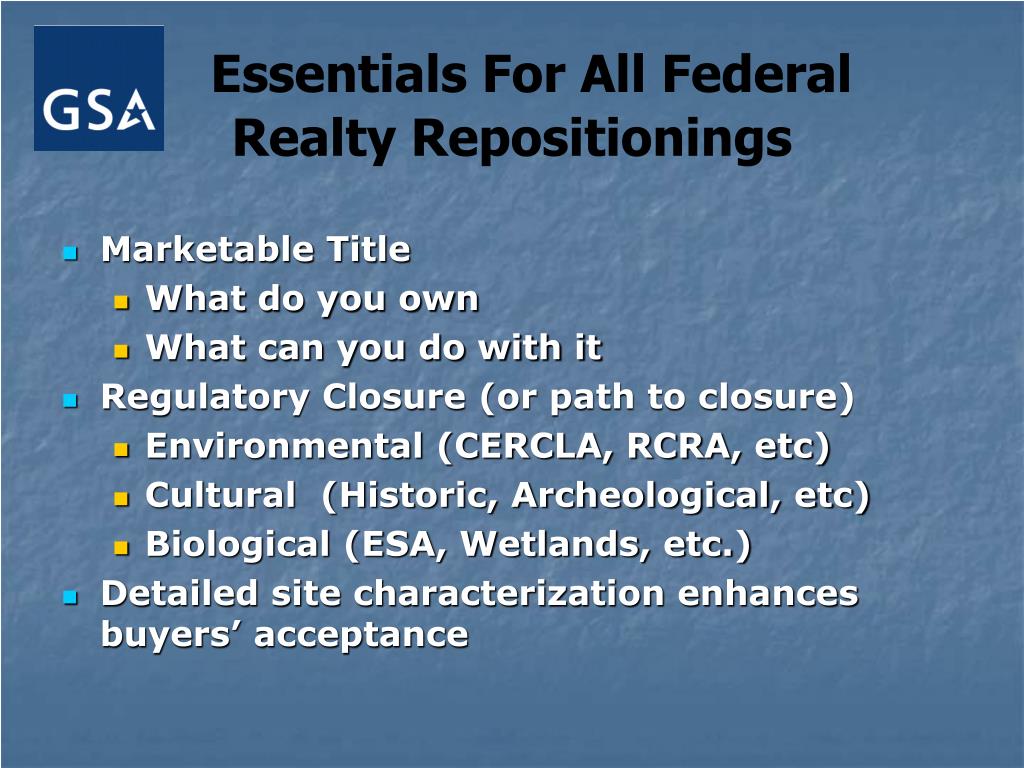 GSA

Essentials For All Federal Realty Repositionings

- Marketable Title
  - What do you own
  - What can you do with it
- Regulatory Closure (or path to closure)
  - Environmental (CERCLA, RCRA, etc)
  - Cultural (Historic, Archeological, etc)
  - Biological (ESA, Wetlands, etc.)
- Detailed site characterization enhances buyers’ acceptance